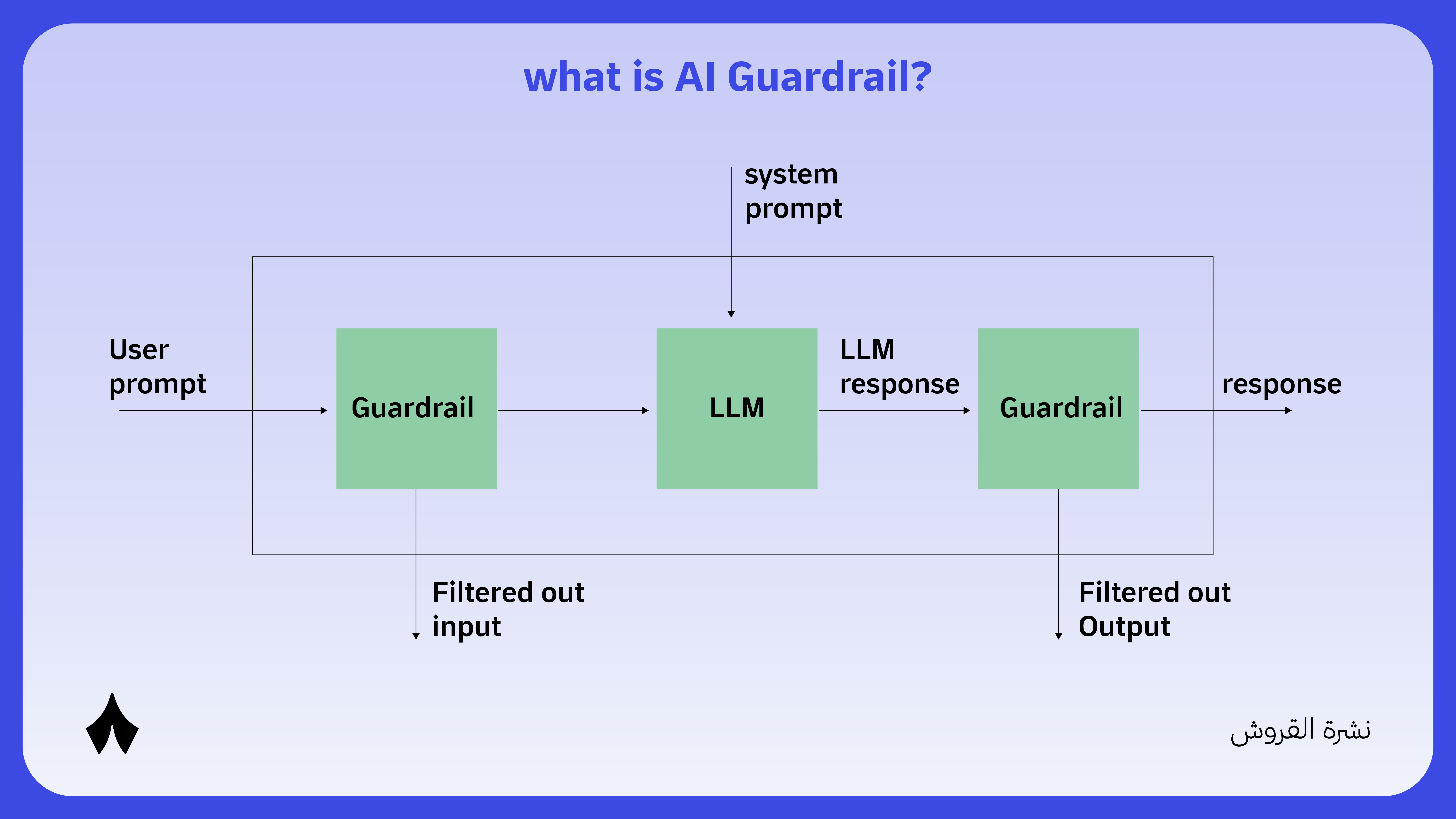 what is AI Guardrail?

system prompt

User prompt

Guardrail

LLM

LLM response

Guardrail

response

Filtered out input

Filtered out Output

نشرة القروش